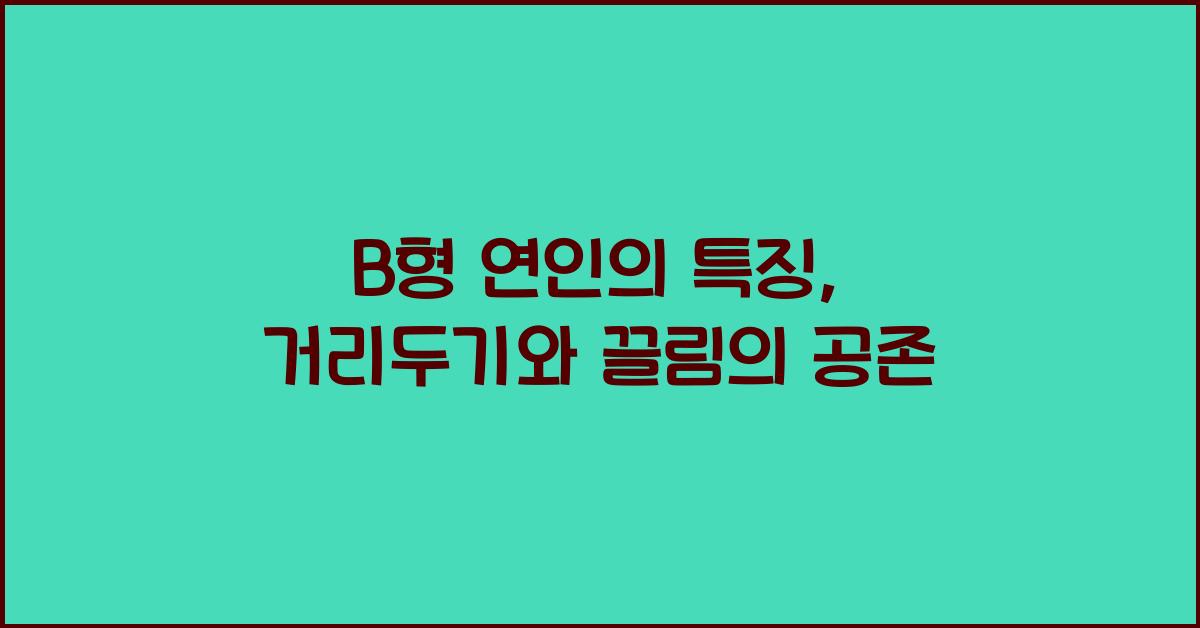 B형 연인의 특징,
거리두기와 끌림의 공존